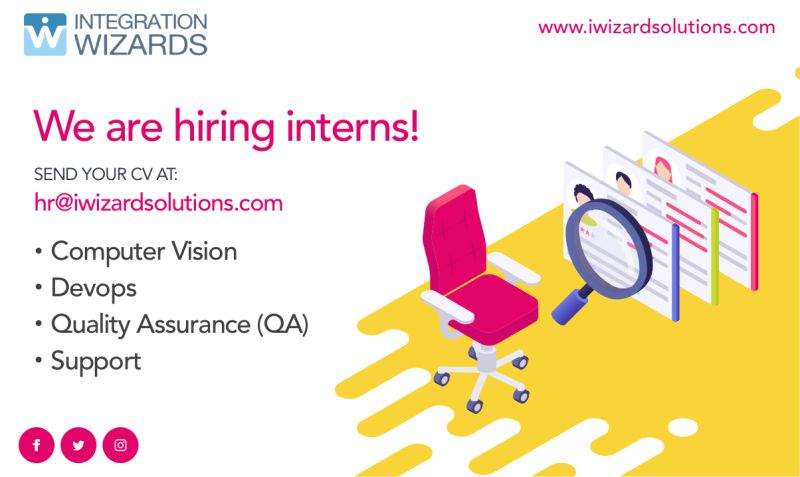 INTEGRATION WIZARDS

www.iwizardsolutions.com

We are hiring interns!

SEND YOUR CV AT:
hr@iwizardsolutions.com

• Computer Vision
• Devops
• Quality Assurance (QA)
• Support